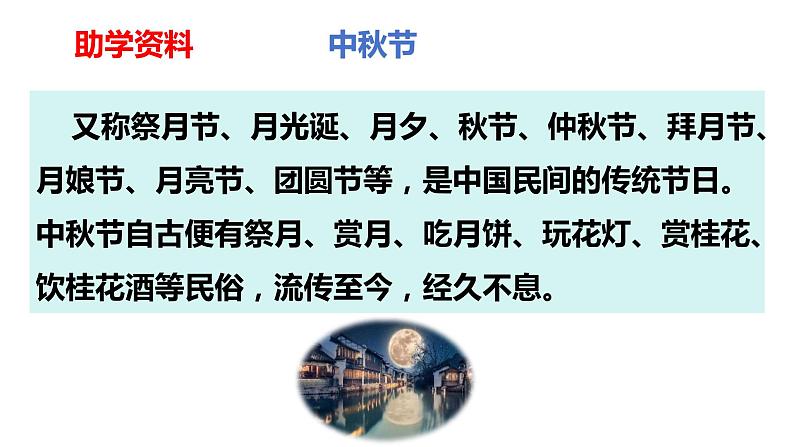 助学资料　　中秋节

又称祭月节、月光诞、月夕、秋节、仲秋节、拜月节、月娘节、月亮节、团圆节等，是中国民间的传统节日。中秋节自古便有祭月、赏月、吃月饼、玩花灯、赏桂花、饮桂花酒等民俗，流传至今，经久不息。